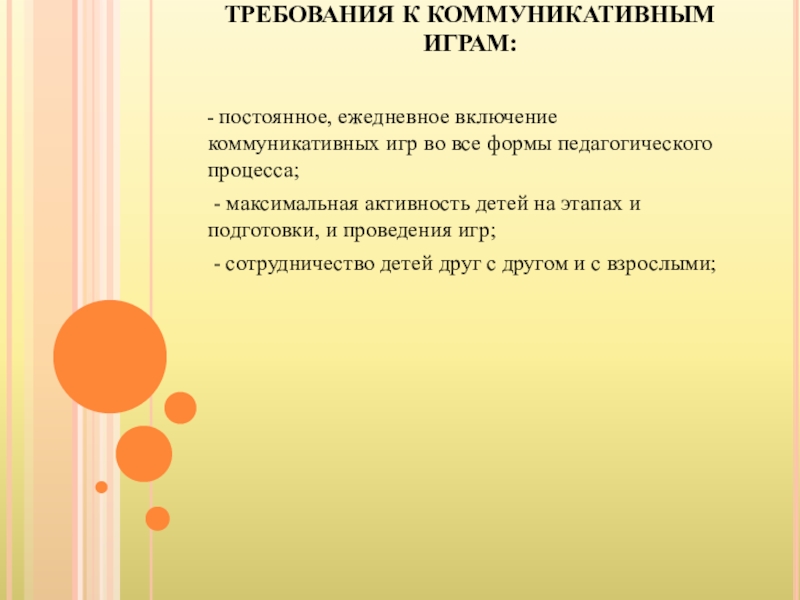 ТРЕБОВАНИЯ К КОММУНИКАТИВНЫМ ИГРАМ:

- постоянное, ежедневное включение коммуникативных игр во все формы педагогического процесса;

- максимальная активность детей на этапах и подготовки, и проведения игр;

- сотрудничество детей друг с другом и с взрослыми;